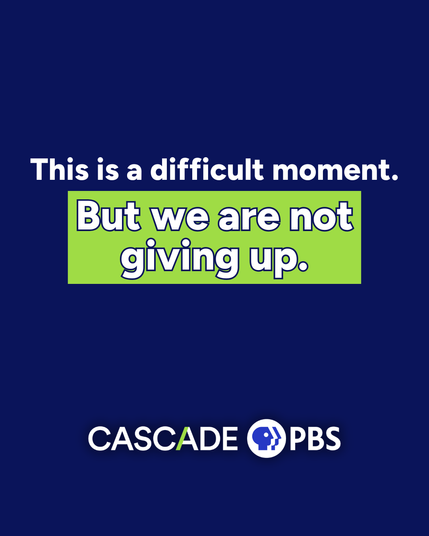 This is a difficult moment.

But we are not giving up.

CASCADE PBS